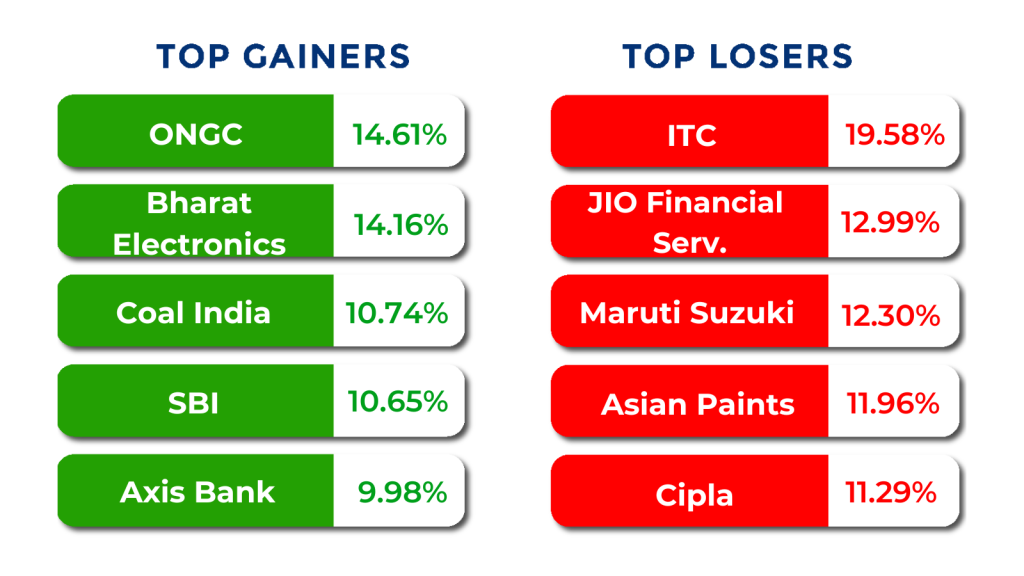 TOP GAINERS

| ONGC | 14.61% |
|---|---|
| Bharat Electronics | 14.16% |
| Coal India | 10.74% |
| SBI | 10.65% |
| Axis Bank | 9.98% |

TOP LOSERS

| ITC | 19.58% |
|---|---|
| JIO Financial Serv. | 12.99% |
| Maruti Suzuki | 12.30% |
| Asian Paints | 11.96% |
| Cipla | 11.29% |